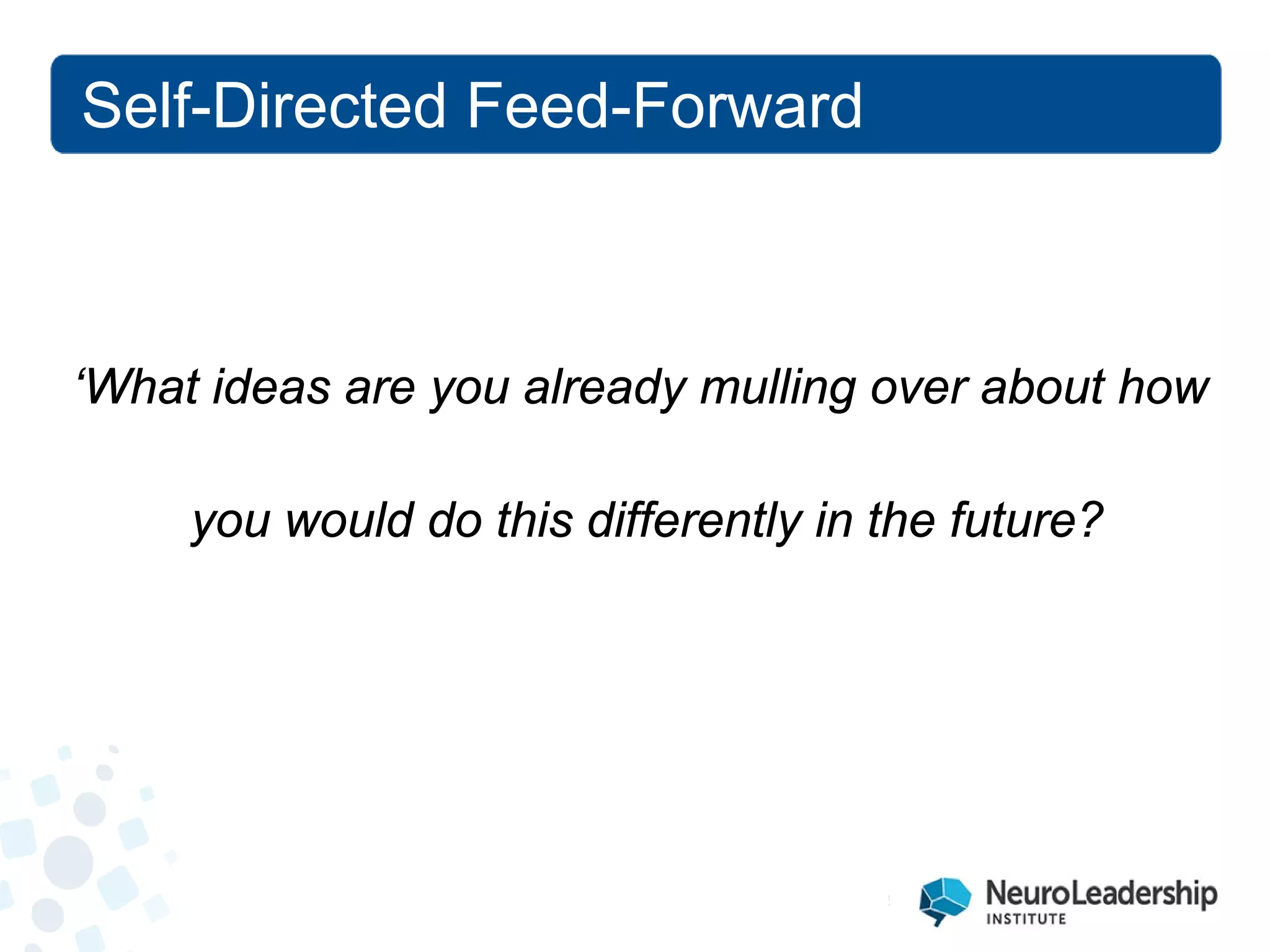 Self-Directed Feed-Forward

‘What ideas are you already mulling over about how you would do this differently in the future?

NeuroLeadership
INSTITUTE